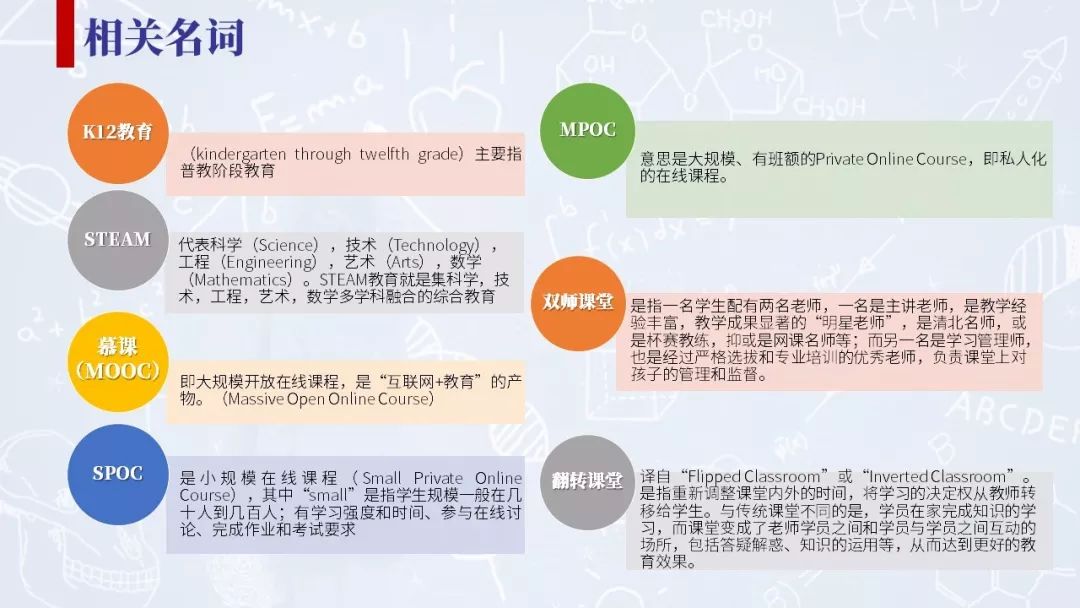 相关名词

K12教育

（kindergarten through twelfth grade）主要指普教阶段教育

STEAM

代表科学（Science），技术（Technology），工程（Engineering），艺术（Arts），数学（Mathematics）。STEAM教育就是集科学，技术，工程，艺术，数学多学科融合的综合教育

慕课（MOOC）

即大规模开放在线课程，是“互联网+教育”的产物。（Massive Open Online Course）

SPOC

是小规模在线课程（Small Private Online Course），其中“small”是指学生规模一般在几十人到几百人；有学习强度和时间、参与在线讨论、完成作业和考试要求

MPOC

意思是大规模、有班额的Private Online Course，即私人化的在线课程。

双师课堂

是指一名学生配有两名老师，一名是主讲老师，是教学经验丰富，教学成果显著的“明星老师”，是清北名师，或是杯赛教练，抑或是网课名师等；而另一名是学习管理师，也是经过严格选拔和专业培训的优秀老师，负责课堂上对孩子的管理和监督。

翻转课堂

译自“Flipped Classroom”或“Inverted Classroom”。是指重新调整课堂内外的时间，将学习的决定权从教师转移给学生。与传统课堂不同的是，学员在家完成知识的学习，而课堂变成了老师学员之间和学员与学员之间互动的场所，包括答疑解惑、知识的运用等，从而达到更好的教育效果。